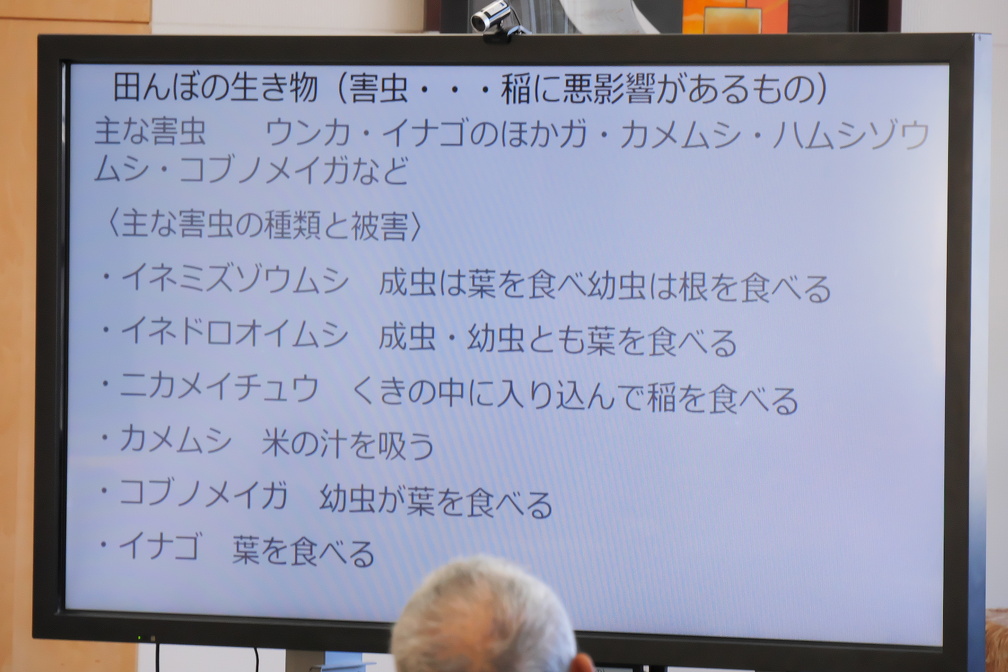 田んぼの生き物（害虫・・・稲に悪影響があるもの）

主な害虫　ウンカ・イナゴのほかガ・カメムシ・ハムシゾウムシ・コブノメイガなど

〈主な害虫の種類と被害〉

・イネミズゾウムシ　成虫は葉を食べ幼虫は根を食べる

・イネドロオイムシ　成虫・幼虫とも葉を食べる

・ニカメイチュウ　くきの中に入り込んで稲を食べる

・カメムシ　米の汁を吸う

・コブノメイガ　幼虫が葉を食べる

・イナゴ　葉を食べる